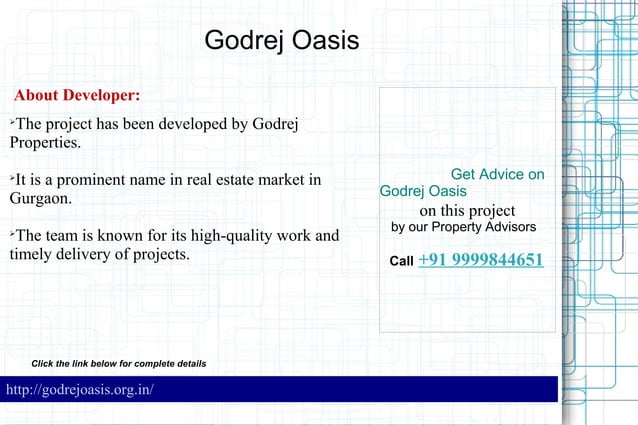 Godrej Oasis

About Developer:

➢The project has been developed by Godrej Properties.

➢It is a prominent name in real estate market in Gurgaon.

➢The team is known for its high-quality work and timely delivery of projects.

Get Advice on Godrej Oasis
on this project
by our Property Advisors

Call +91 9999844651

Click the link below for complete details

http://godrejoasis.org.in/